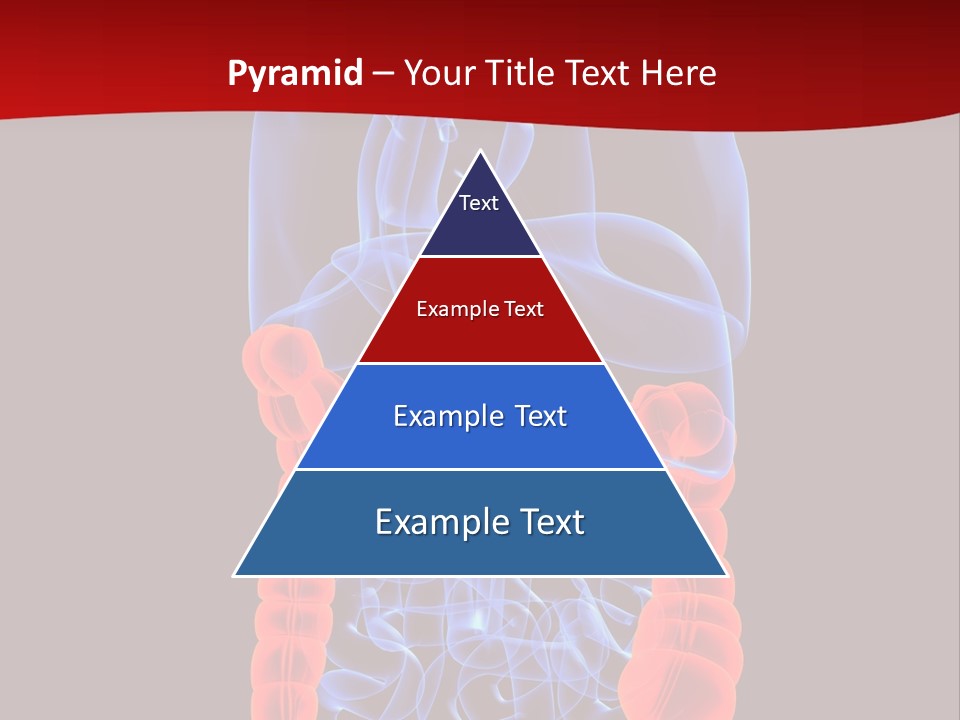 Pyramid – Your Title Text Here

Text

Example Text

Example Text

Example Text